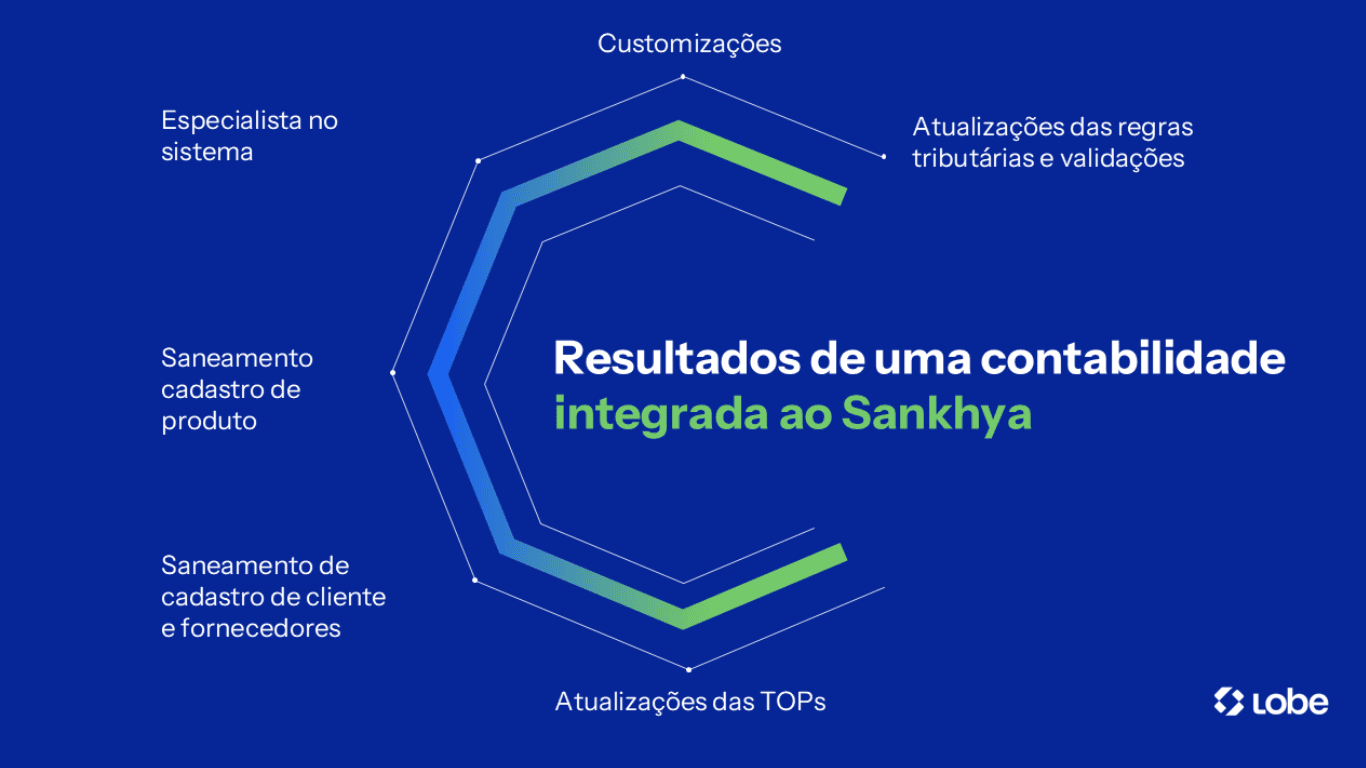 Customizações

Especialista no sistema

Atualizações das regras tributárias e validações

Saneamento cadastro de produto

Resultados de uma contabilidade integrada ao Sankhya

Saneamento de cadastro de cliente e fornecedores

Atualizações das TOPs

Lobe